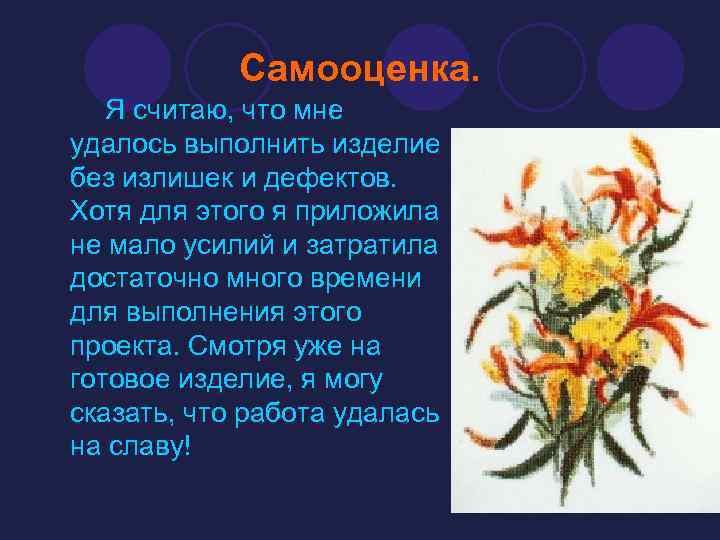 Самооценка.

Я считаю, что мне удалось выполнить изделие без излишек и дефектов. Хотя для этого я приложила не мало усилий и затратила достаточно много времени для выполнения этого проекта. Смотря уже на готовое изделие, я могу сказать, что работа удалась на славу!